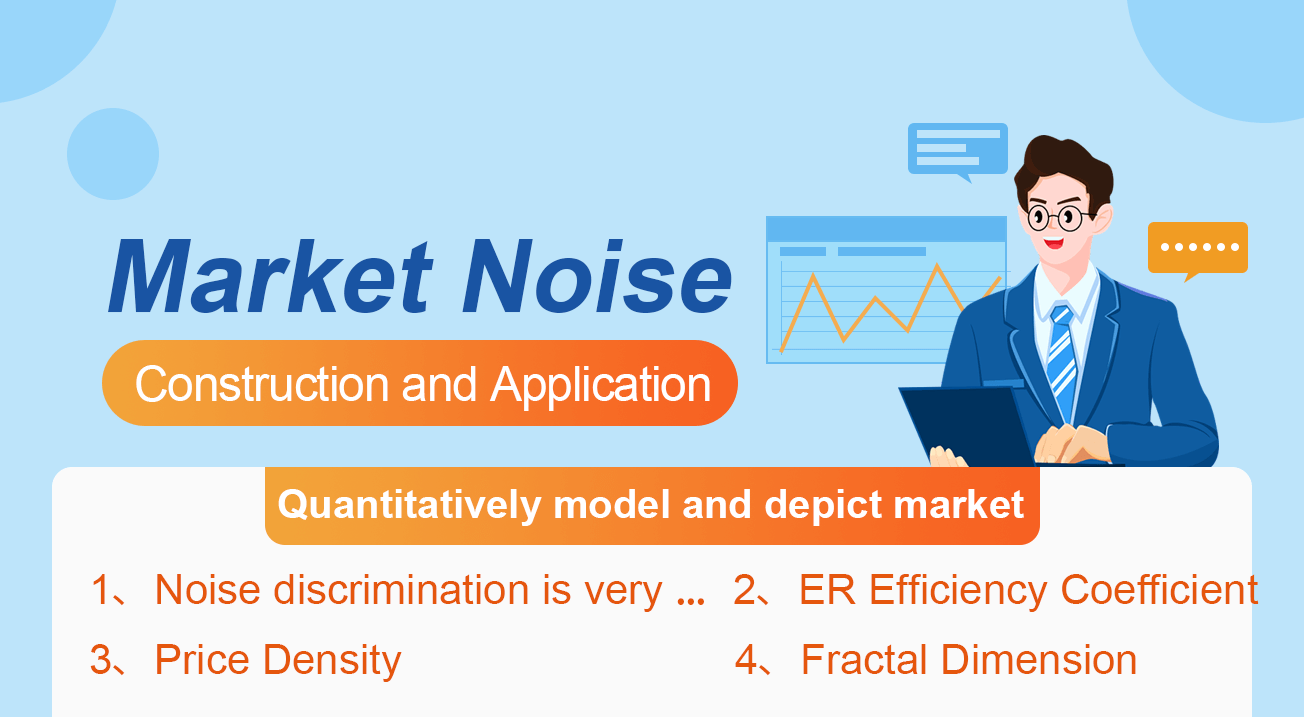 Market Noise

Construction and Application

Quantitatively model and depict market

1、Noise discrimination is very ... 2、ER Efficiency Coefficient

3、Price Density 4、Fractal Dimension